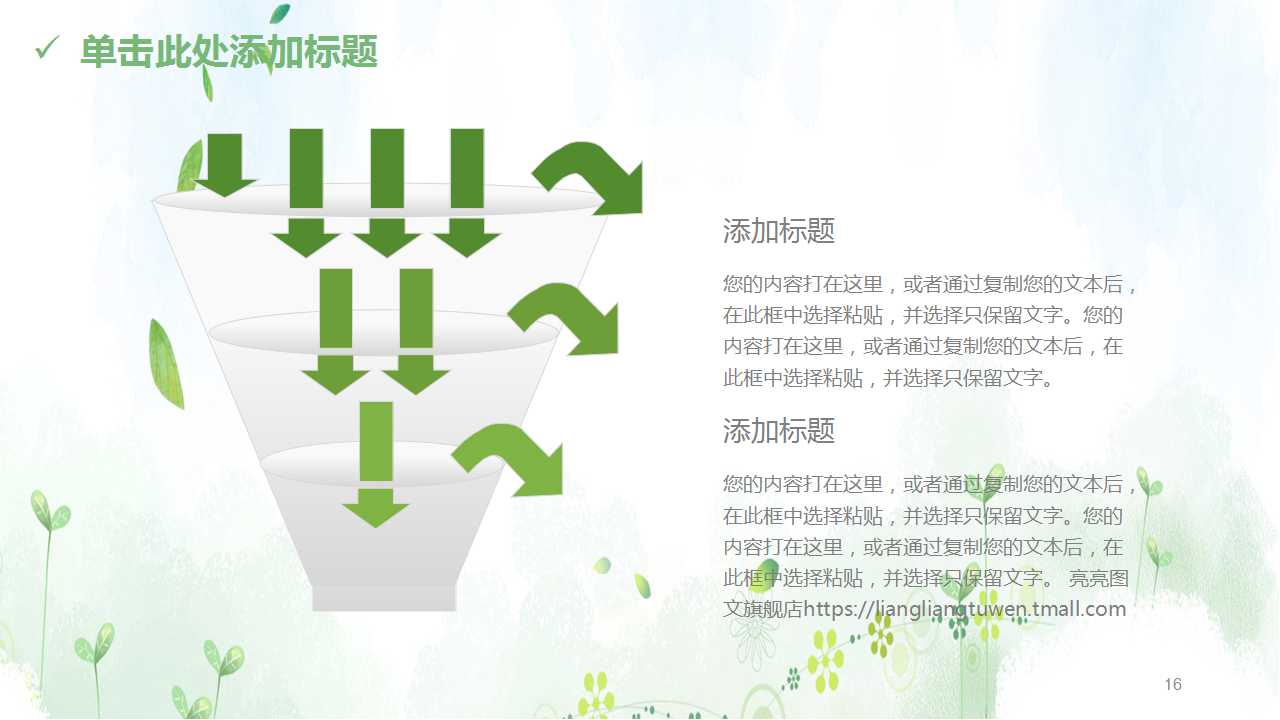 ✓ 单击此处添加标题

添加标题

您的内容打在这里，或者通过复制您的文本后，在此框中选择粘贴，并选择只保留文字。您的内容打在这里，或者通过复制您的文本后，在此框中选择粘贴，并选择只保留文字。

添加标题

您的内容打在这里，或者通过复制您的文本后，在此框中选择粘贴，并选择只保留文字。您的内容打在这里，或者通过复制您的文本后，在此框中选择粘贴，并选择只保留文字。 亮亮图文旗舰店https://liangliangtuwen.tmall.com

16